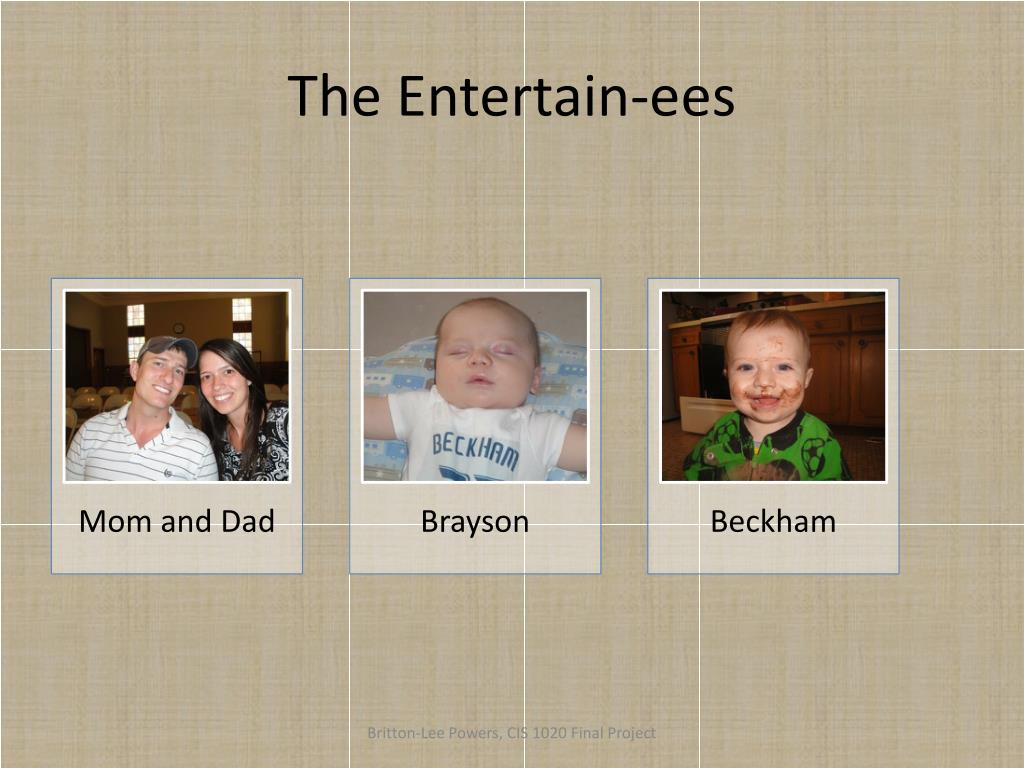 The Entertain-ees

BECKHAM

Mom and Dad

Brayson

Beckham

Britton-Lee Powers, CIS 1020 Final Project